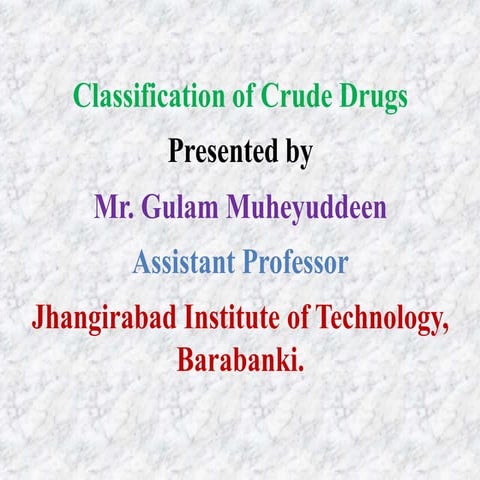 Classification of Crude Drugs

Presented by

Mr. Gulam Muheyuddeen

Assistant Professor

Jhangirabad Institute of Technology, Barabanki.